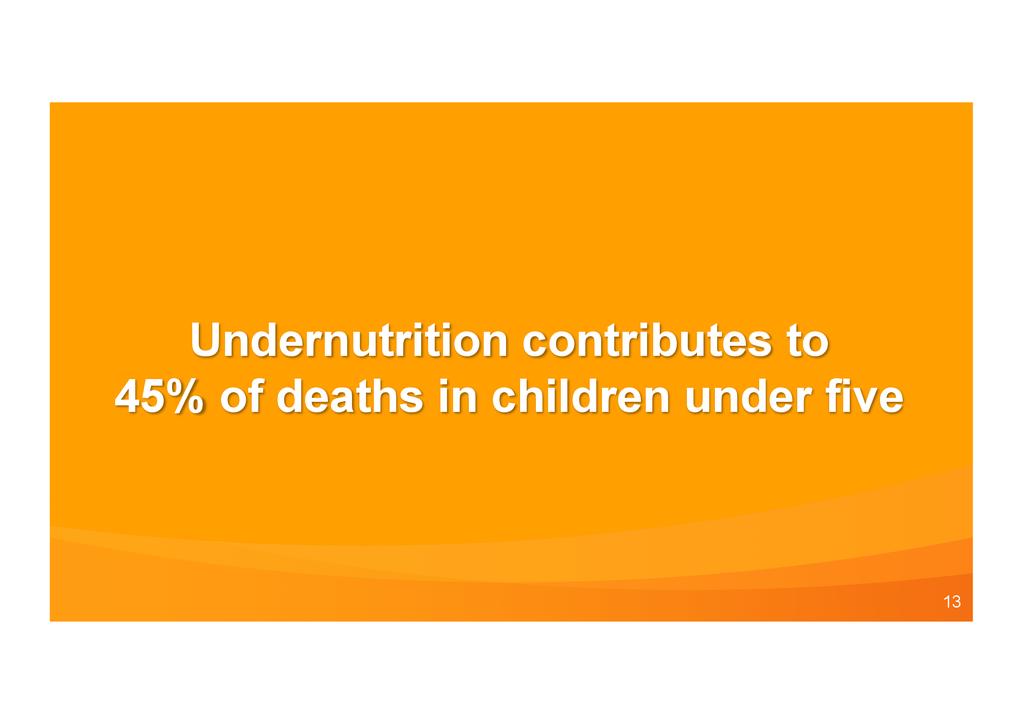 Undernutrition contributes to
45% of deaths in children under five

13